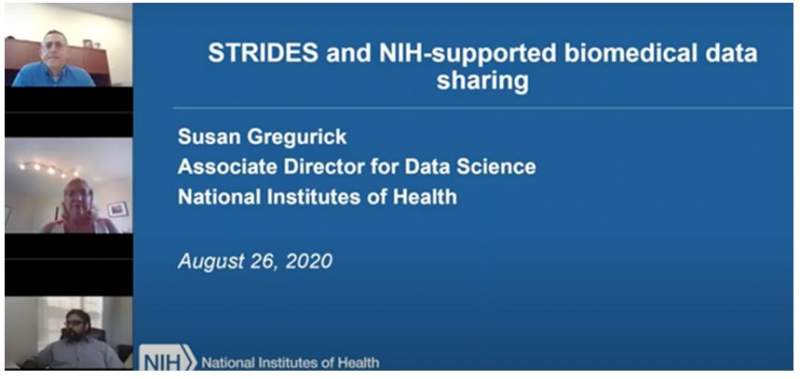 STRIDES and NIH-supported biomedical data sharing

Susan Gregurick
Associate Director for Data Science
National Institutes of Health

August 26, 2020

NIH National Institutes of Health